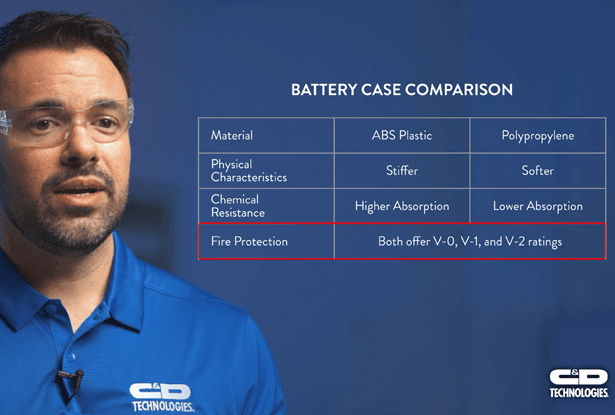 BATTERY CASE COMPARISON

| Material | ABS Plastic | Polypropylene |
|---|---|---|
| Physical Characteristics | Stiffer | Softer |
| Chemical Resistance | Higher Absorption | Lower Absorption |
| Fire Protection | Both offer V-0, V-1, and V-2 ratings | |

C&D TECHNOLOGIES.

C&D TECHNOLOGIES.